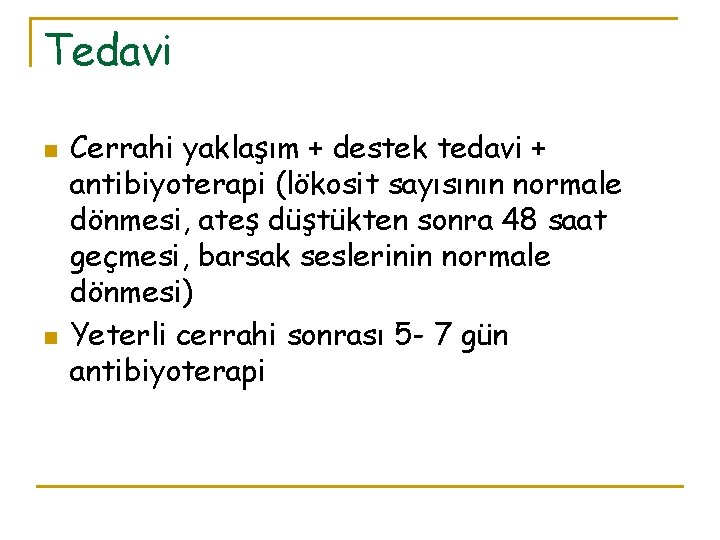 Tedavi

- Cerrahi yaklaşım + destek tedavi + antibiyoterapi (lökosit sayısının normale dönmesi, ateş düştükten sonra 48 saat geçmesi, barsak seslerinin normale dönmesi)
- Yeterli cerrahi sonrası 5- 7 gün antibiyoterapi